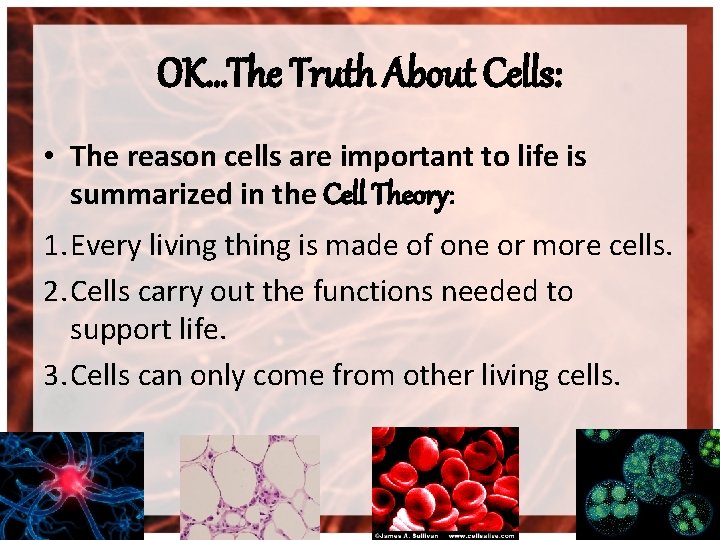 OK...The Truth About Cells:

• The reason cells are important to life is summarized in the Cell Theory:

1. Every living thing is made of one or more cells.

2. Cells carry out the functions needed to support life.

3. Cells can only come from other living cells.

©James A. Sullivan www.cellsalive.com